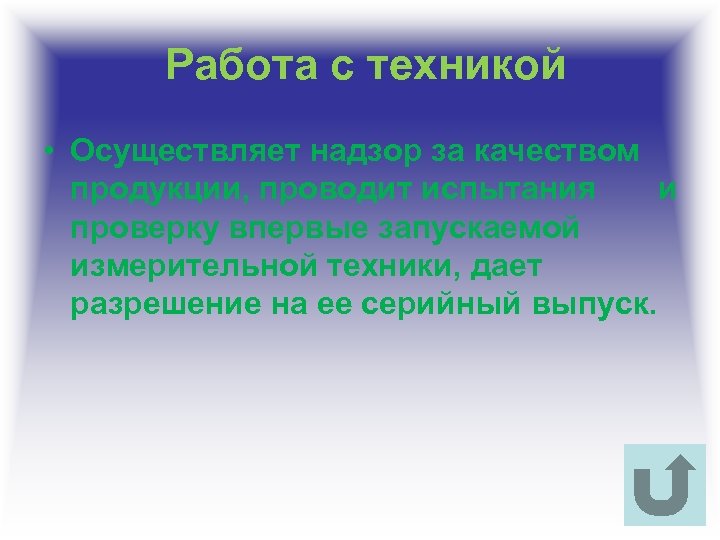 Работа с техникой

• Осуществляет надзор за качеством продукции, проводит испытания и проверку впервые запускаемой измерительной техники, дает разрешение на ее серийный выпуск.